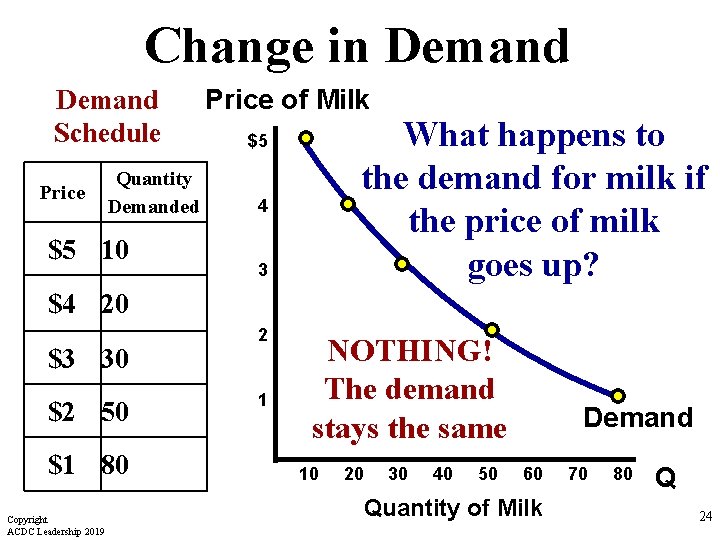 Change in Demand

Demand Schedule

| Price | Quantity Demanded |
|---|---|
| \$5 | 10 |
| \$4 | 20 |
| \$3 | 30 |
| \$2 | 50 |
| \$1 | 80 |

Price of Milk

\$5
4
3
2
1

What happens to the demand for milk if the price of milk goes up?

NOTHING! The demand stays the same

Demand

10 20 30 40 50 60 70 80 Q

Quantity of Milk

Copyright
ACDC Leadership 2019

24